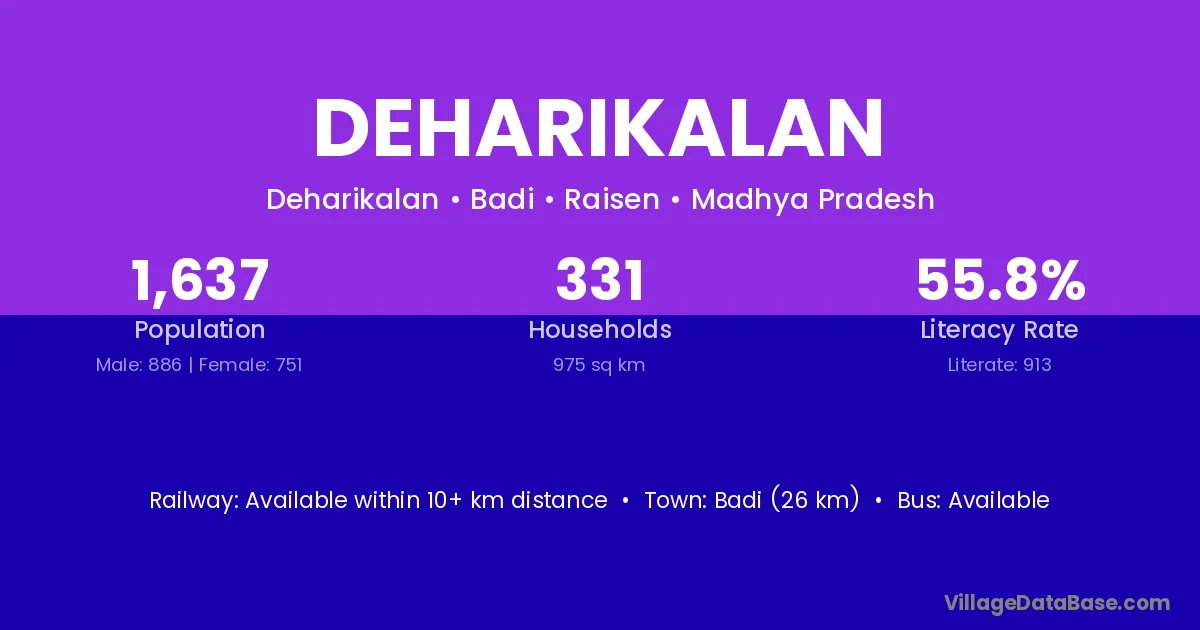 DEHARIKALAN

Deharikalan • Badi • Raisen • Madhya Pradesh

1,637
Population
Male: 886 | Female: 751

331
Households
975 sq km

55.8%
Literacy Rate
Literate: 913

Railway: Available within 10+ km distance • Town: Badi (26 km) • Bus: Available

VillageDataBase.com